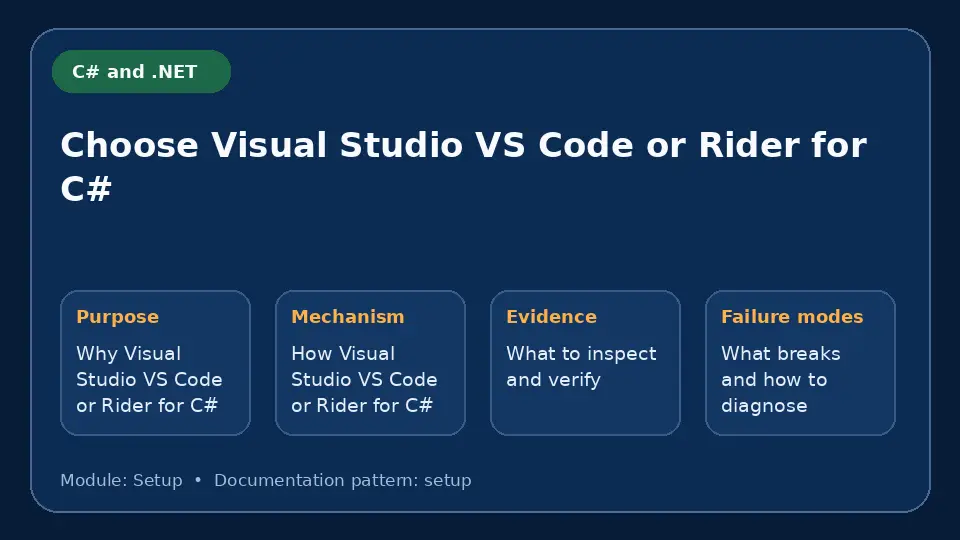 C# and .NET

Choose Visual Studio VS Code or Rider for C#

Purpose
Why Visual Studio VS Code or Rider for C#

Mechanism
How Visual Studio VS Code or Rider for C#

Evidence
What to inspect and verify

Failure modes
What breaks and how to diagnose

Module: Setup • Documentation pattern: setup